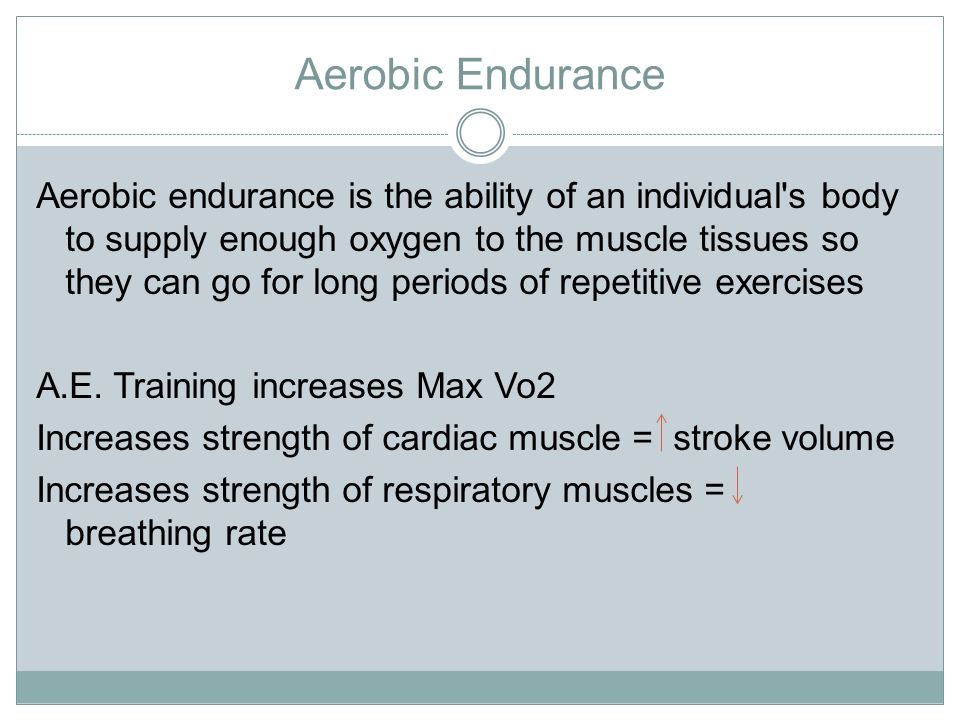 Aerobic Endurance

Aerobic endurance is the ability of an individual's body to supply enough oxygen to the muscle tissues so they can go for long periods of repetitive exercises

A.E. Training increases Max Vo2

Increases strength of cardiac muscle = ↑ stroke volume

Increases strength of respiratory muscles = ↓ breathing rate